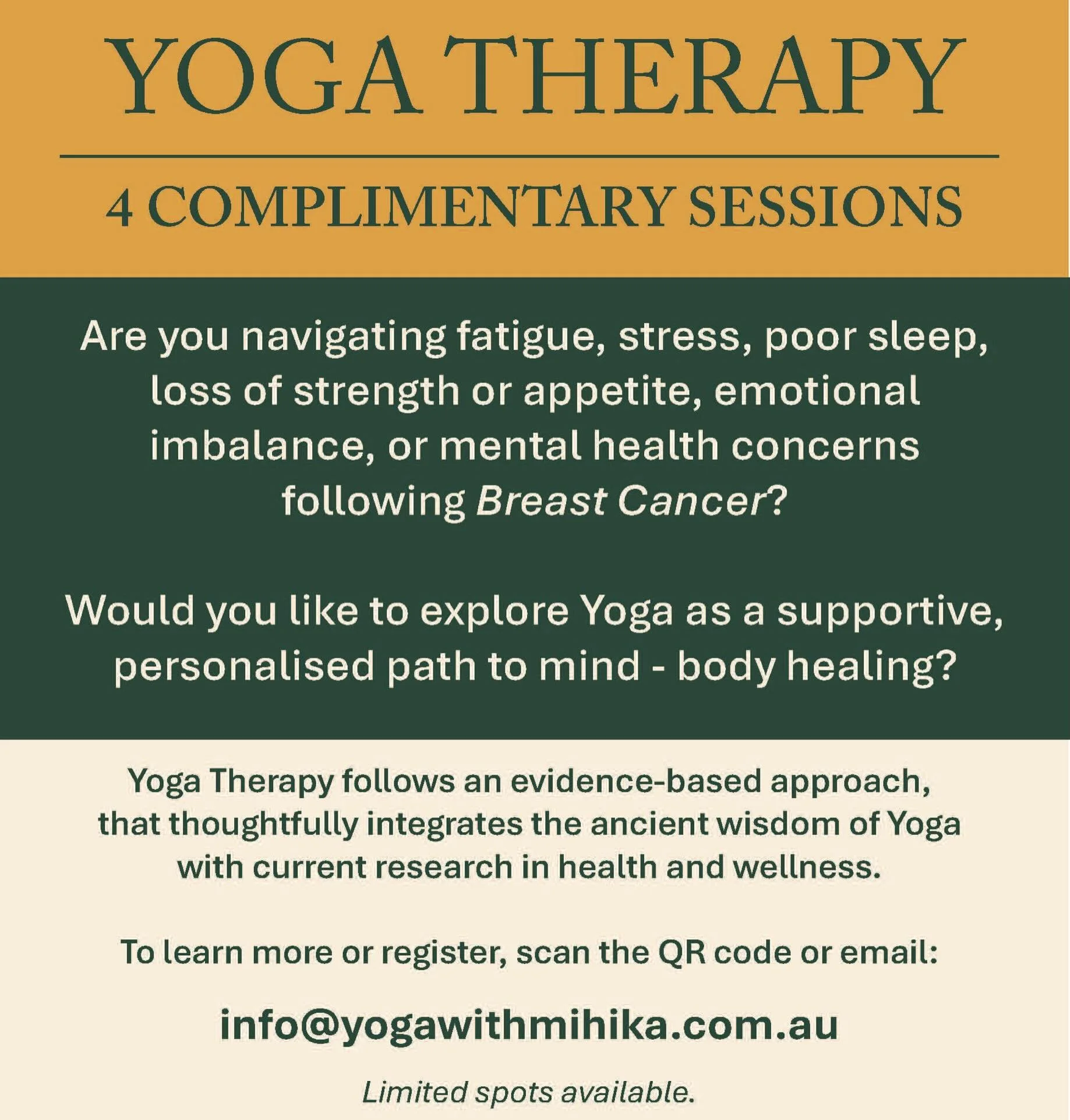 YOGA THERAPY

4 COMPLIMENTARY SESSIONS

Are you navigating fatigue, stress, poor sleep, loss of strength or appetite, emotional imbalance, or mental health concerns following Breast Cancer?

Would you like to explore Yoga as a supportive, personalised path to mind - body healing?

Yoga Therapy follows an evidence-based approach, that thoughtfully integrates the ancient wisdom of Yoga with current research in health and wellness.

To learn more or register, scan the QR code or email:

info@yogawithmihika.com.au

Limited spots available.